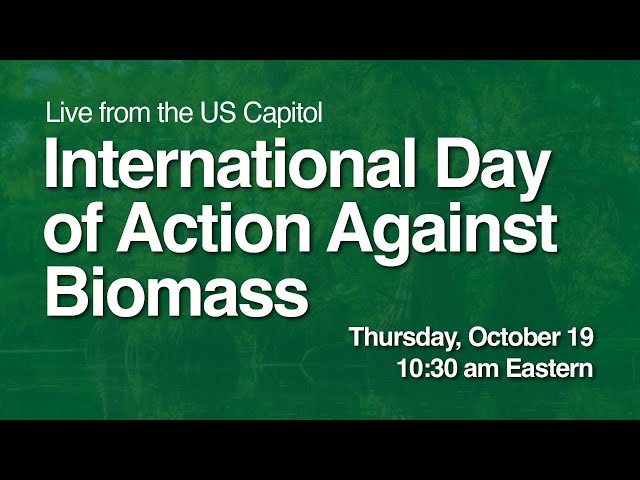 Live from the US Capitol

International Day of Action Against Biomass

Thursday, October 19
10:30 am Eastern